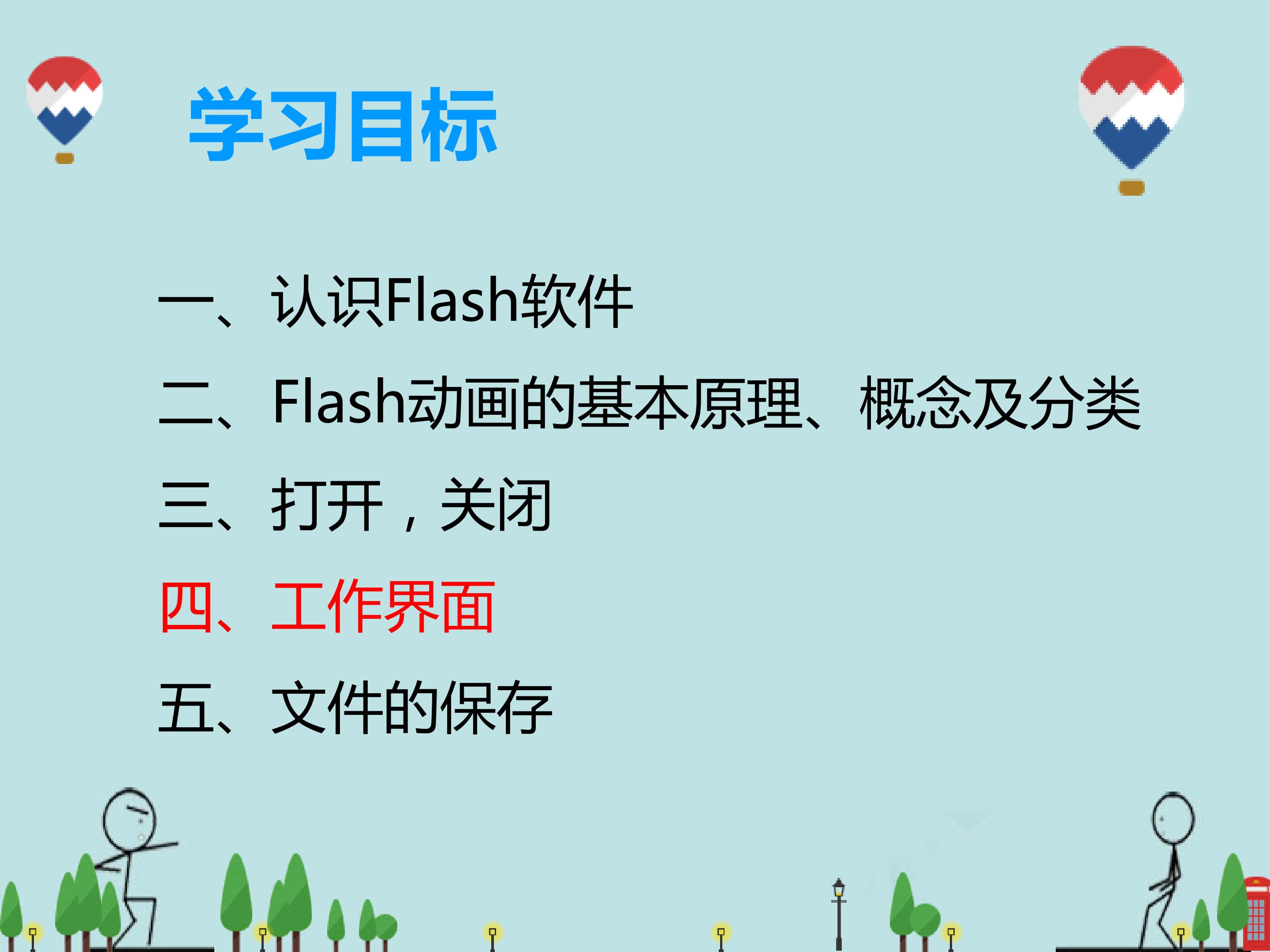 学习目标

一、认识Flash软件

二、Flash动画的基本原理、概念及分类

三、打开，关闭

四、工作界面

五、文件的保存